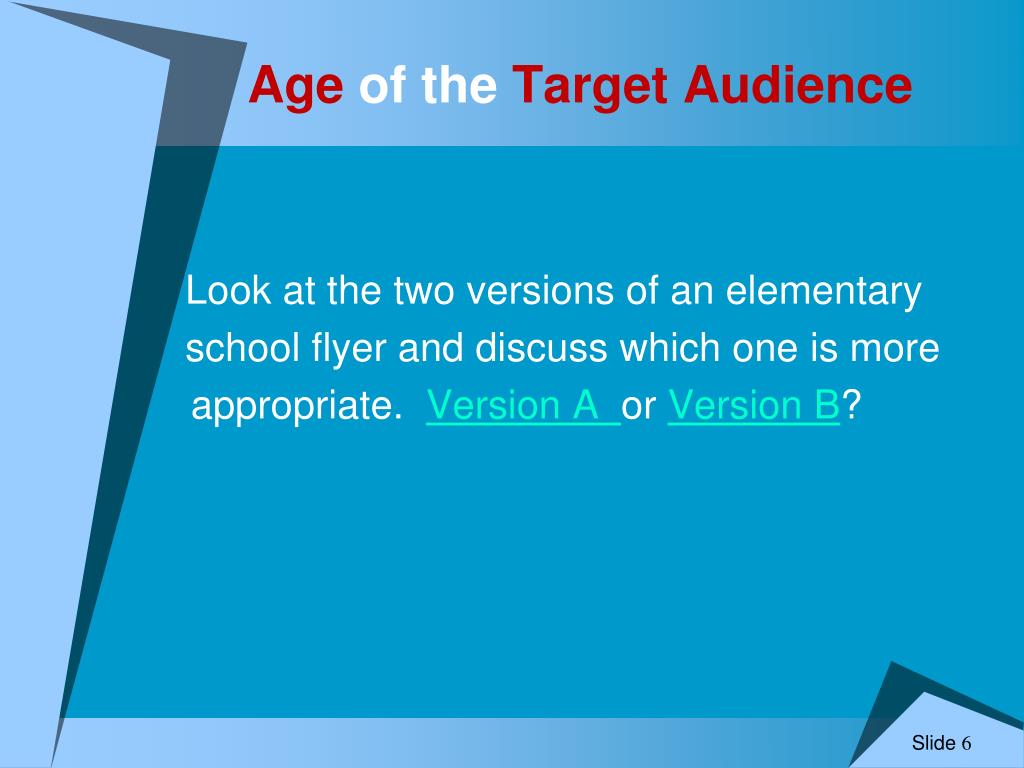 Age of the Target Audience

Look at the two versions of an elementary school flyer and discuss which one is more appropriate. Version A or Version B?

Slide 6